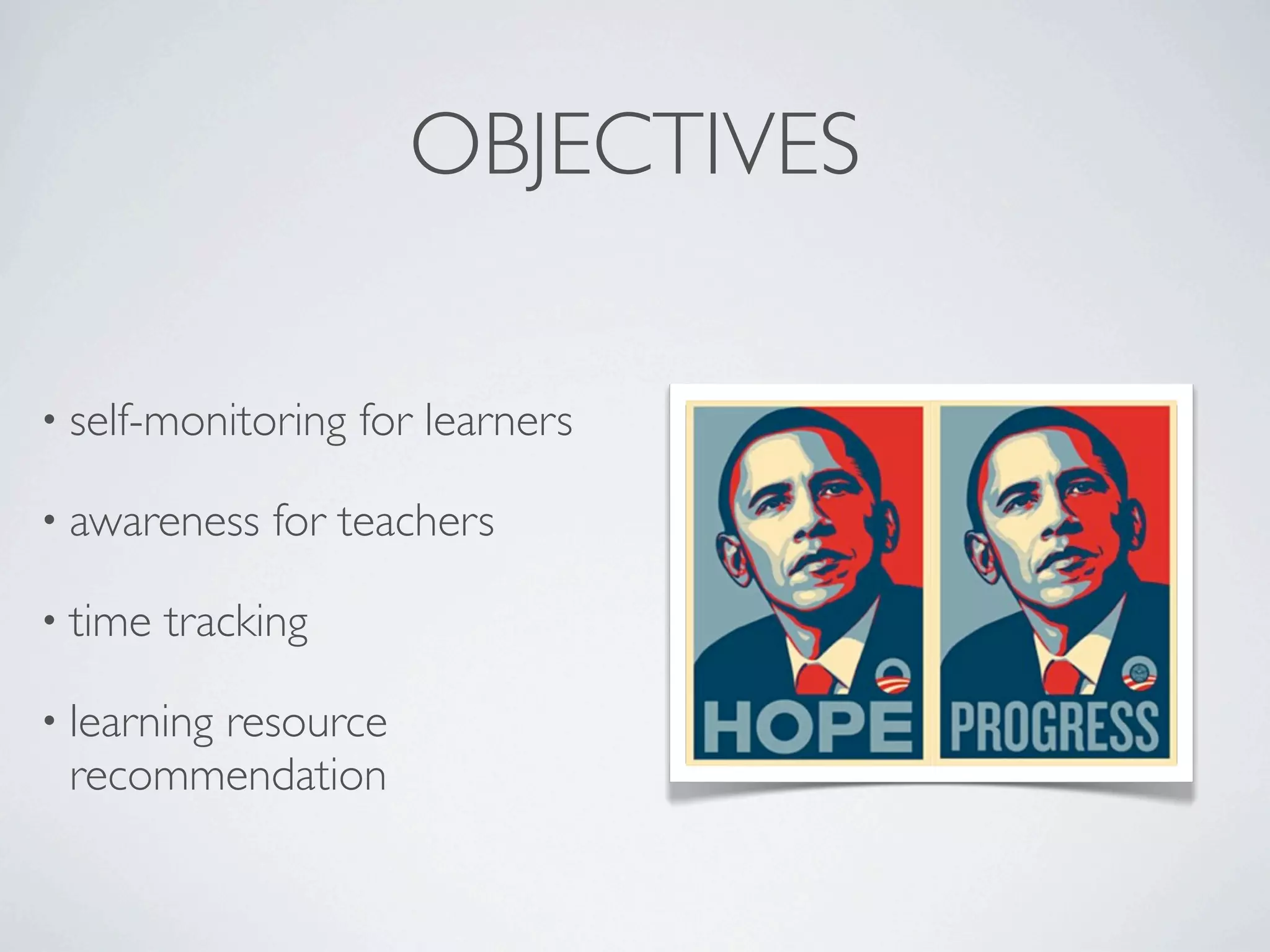 OBJECTIVES

• self-monitoring for learners

• awareness for teachers

• time tracking

• learning resource recommendation

HOPE

PROGRESS